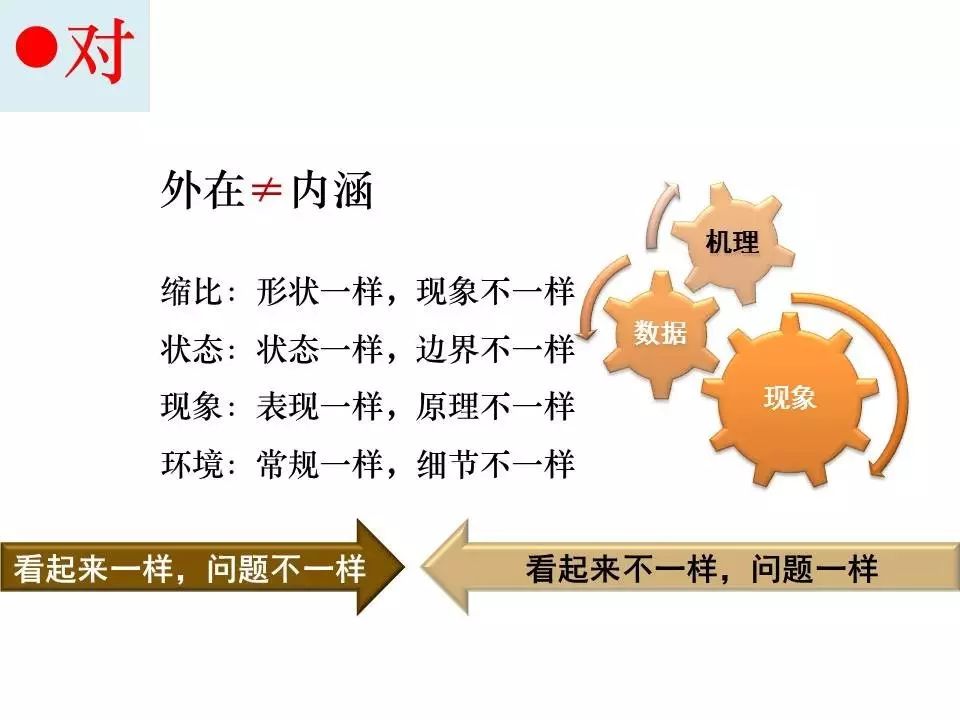 ●对

外在$\neq$内涵

缩比：形状一样，现象不一样
状态：状态一样，边界不一样
现象：表现一样，原理不一样
环境：常规一样，细节不一样

机理
数据
现象

看起来一样，问题不一样
看起来不一样，问题一样